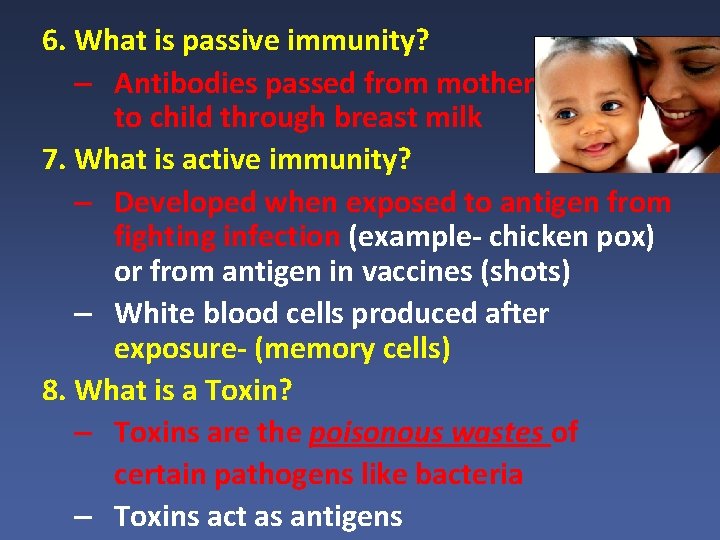 6. What is passive immunity?

– Antibodies passed from mother to child through breast milk

7. What is active immunity?

– Developed when exposed to antigen from fighting infection (example- chicken pox) or from antigen in vaccines (shots)

– White blood cells produced after exposure- (memory cells)

8. What is a Toxin?

– Toxins are the poisonous wastes of certain pathogens like bacteria

– Toxins act as antigens